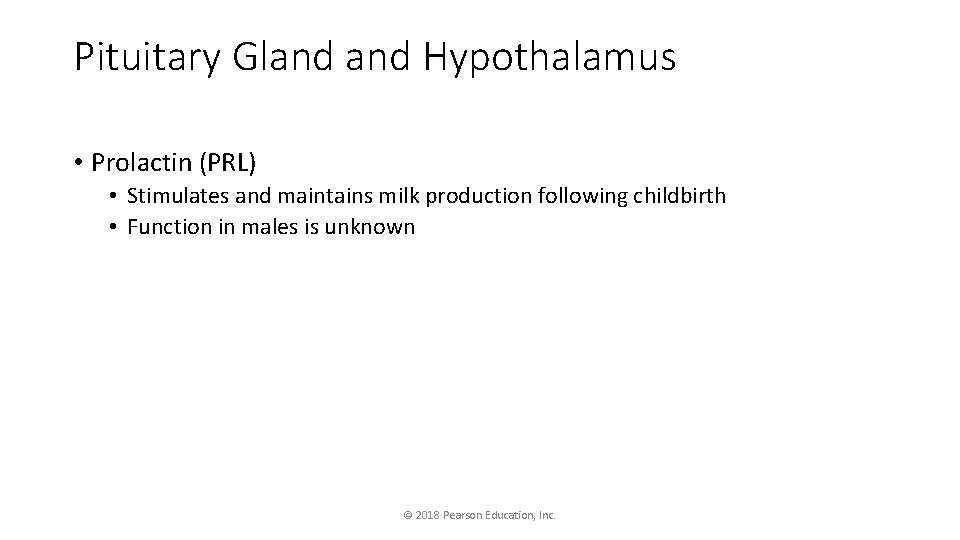 Pituitary Gland and Hypothalamus

• Prolactin (PRL)
  • Stimulates and maintains milk production following childbirth
  • Function in males is unknown

© 2018 Pearson Education, Inc.